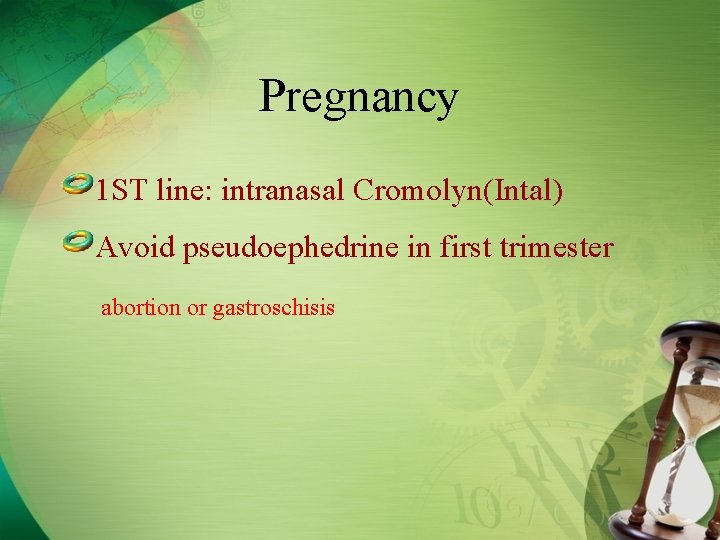 Pregnancy

1ST line: intranasal Cromolyn(Intal)

Avoid pseudoephedrine in first trimester

abortion or gastroschisis